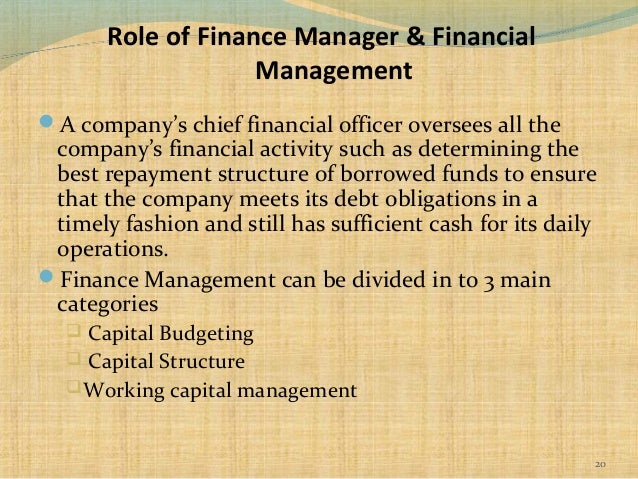 Role of Finance Manager & Financial Management

A company's chief financial officer oversees all the company's financial activity such as determining the best repayment structure of borrowed funds to ensure that the company meets its debt obligations in a timely fashion and still has sufficient cash for its daily operations.

Finance Management can be divided in to 3 main categories

Capital Budgeting

Capital Structure

Working capital management

20